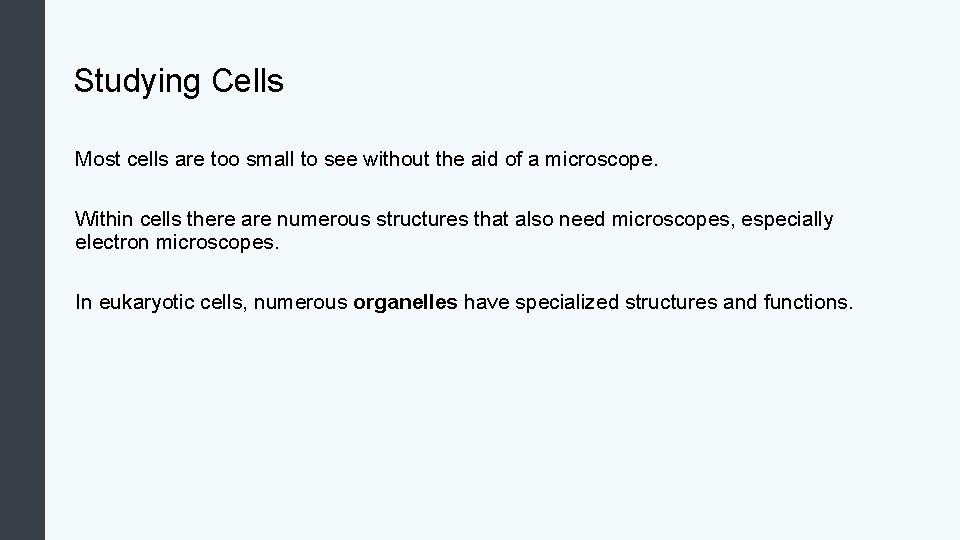 Studying Cells

Most cells are too small to see without the aid of a microscope.

Within cells there are numerous structures that also need microscopes, especially electron microscopes.

In eukaryotic cells, numerous organelles have specialized structures and functions.